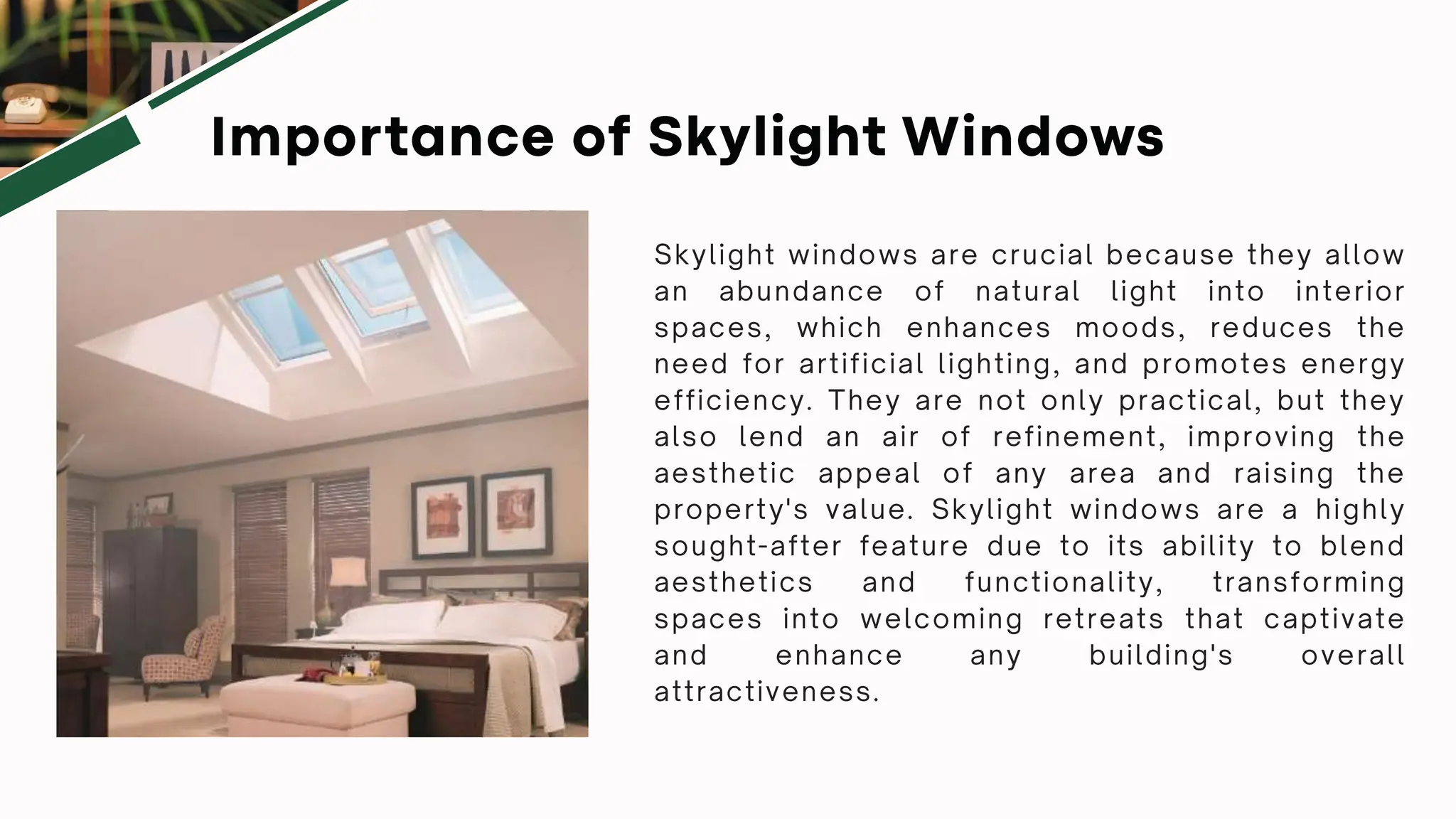 Importance of Skylight Windows

Skylight windows are crucial because they allow an abundance of natural light into interior spaces, which enhances moods, reduces the need for artificial lighting, and promotes energy efficiency. They are not only practical, but they also lend an air of refinement, improving the aesthetic appeal of any area and raising the property's value. Skylight windows are a highly sought-after feature due to its ability to blend aesthetics and functionality, transforming spaces into welcoming retreats that captivate and enhance any building's overall attractiveness.